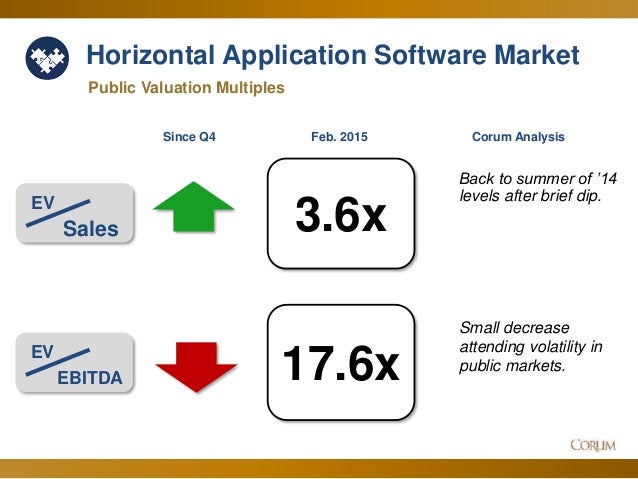 Horizontal Application Software Market

Public Valuation Multiples

Since Q4

Feb. 2015

Corum Analysis

EV
Sales

3.6x

Back to summer of '14 levels after brief dip.

EV
EBITDA

17.6x

Small decrease attending volatility in public markets.

CORUM